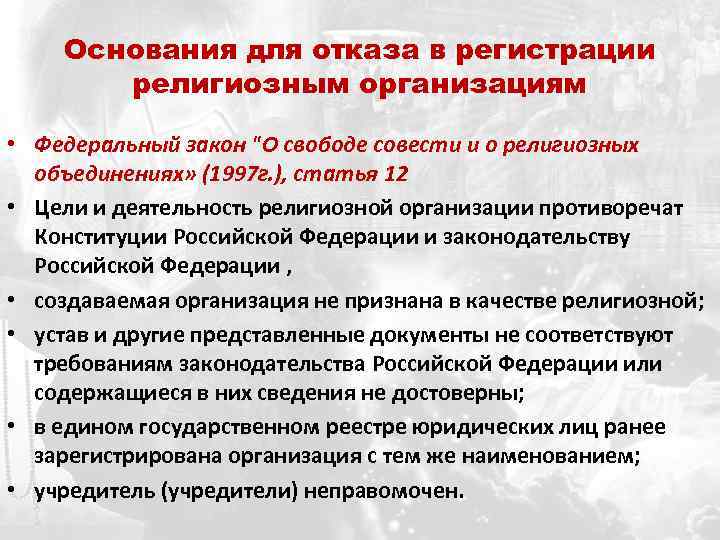 Основания для отказа в регистрации религиозным организациям

• Федеральный закон "О свободе совести и о религиозных объединениях» (1997г.), статья 12
• Цели и деятельность религиозной организации противоречат Конституции Российской Федерации и законодательству Российской Федерации ,
• создаваемая организация не признана в качестве религиозной;
• устав и другие представленные документы не соответствуют требованиям законодательства Российской Федерации или содержащиеся в них сведения не достоверны;
• в едином государственном реестре юридических лиц ранее зарегистрирована организация с тем же наименованием;
• учредитель (учредители) неправомочен.